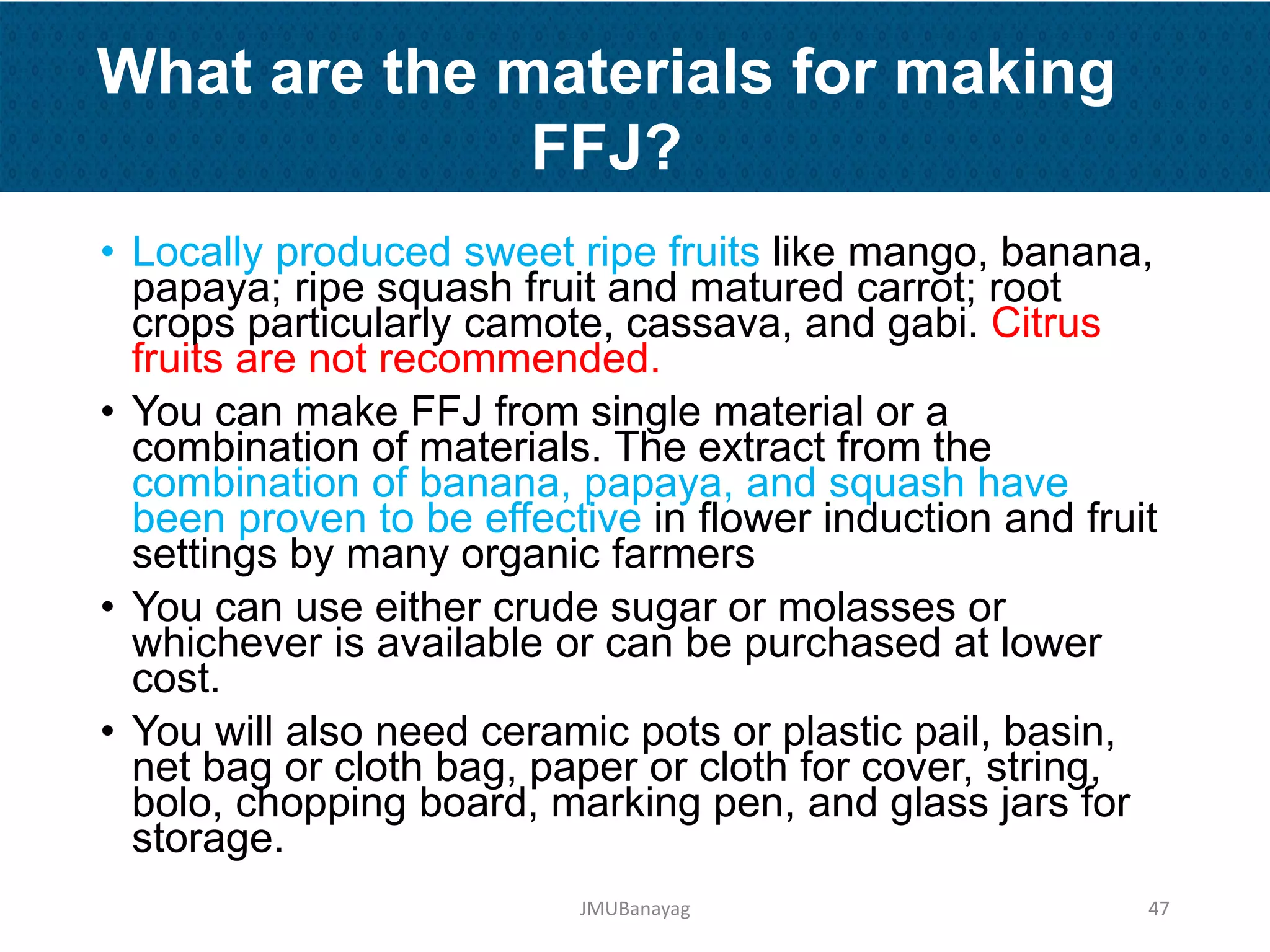 What are the materials for making FFJ?

• Locally produced sweet ripe fruits like mango, banana, papaya; ripe squash fruit and matured carrot; root crops particularly camote, cassava, and gabi. Citrus fruits are not recommended.

• You can make FFJ from single material or a combination of materials. The extract from the combination of banana, papaya, and squash have been proven to be effective in flower induction and fruit settings by many organic farmers

• You can use either crude sugar or molasses or whichever is available or can be purchased at lower cost.

• You will also need ceramic pots or plastic pail, basin, net bag or cloth bag, paper or cloth for cover, string, bolo, chopping board, marking pen, and glass jars for storage.

JMUBanayag

47